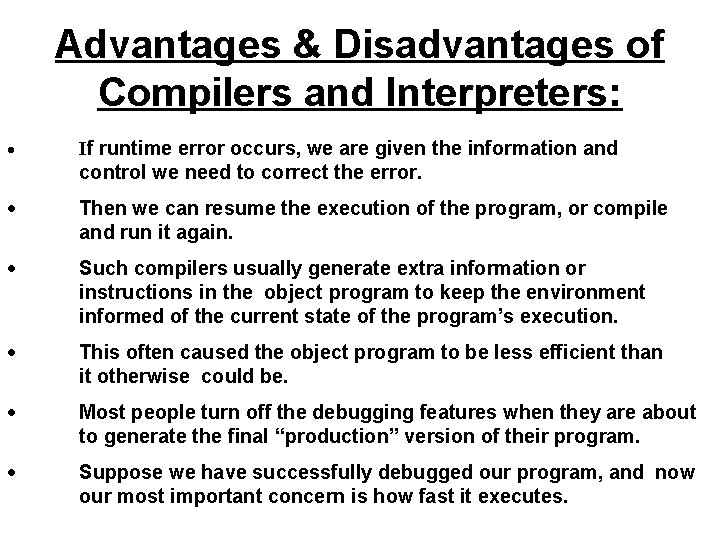 Advantages & Disadvantages of Compilers and Interpreters:

• If runtime error occurs, we are given the information and control we need to correct the error.

• Then we can resume the execution of the program, or compile and run it again.

• Such compilers usually generate extra information or instructions in the object program to keep the environment informed of the current state of the program's execution.

• This often caused the object program to be less efficient than it otherwise could be.

• Most people turn off the debugging features when they are about to generate the final "production" version of their program.

• Suppose we have successfully debugged our program, and now our most important concern is how fast it executes.